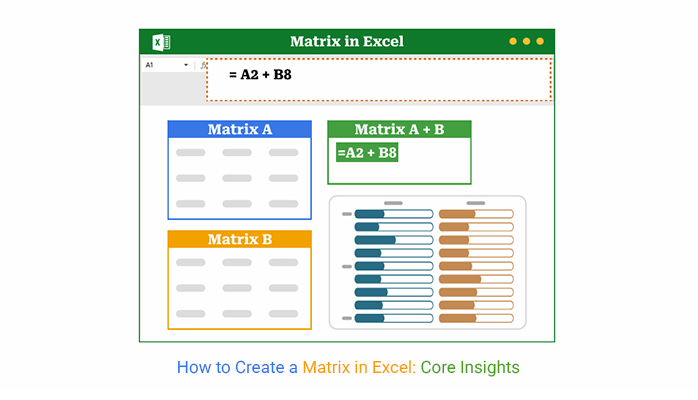 Matrix in Excel

A1

= A2 + B8

Matrix A

Matrix A + B

=A2 + B8

Matrix B

How to Create a Matrix in Excel: Core Insights